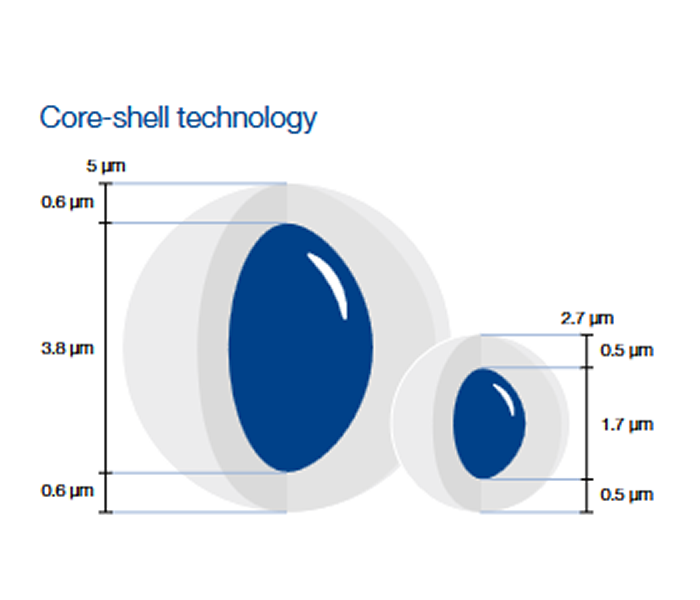 Core-shell technology

5 µm
0.6 µm
3.8 µm
0.6 µm

2.7 µm
0.5 µm
1.7 µm
0.5 µm